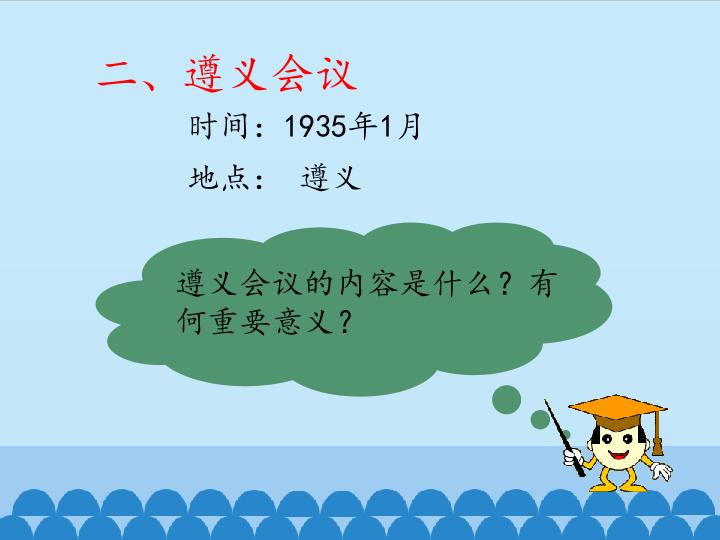 二、遵义会议

时间：1935年1月

地点： 遵义

遵义会议的内容是什么？有何重要意义？